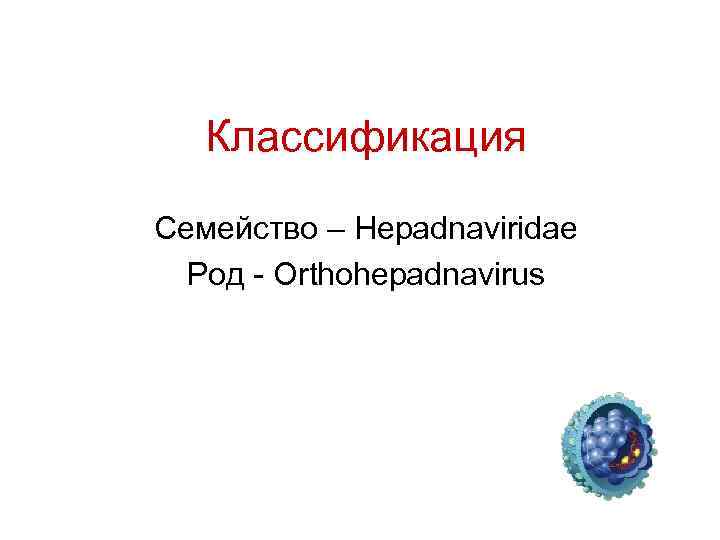 Классификация

Семейство – Hepadnaviridae
Род - Orthohepadnavirus